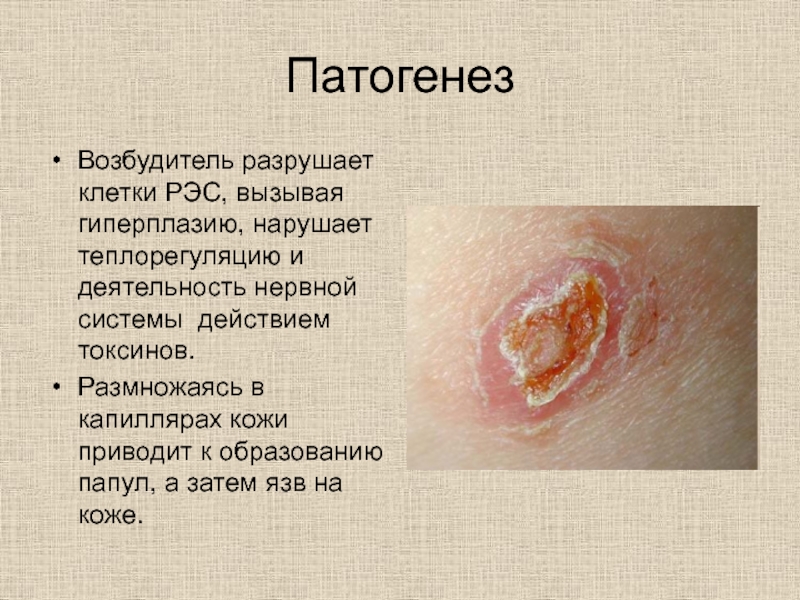 Патогенез

• Возбудитель разрушает клетки РЭС, вызывая гиперплазию, нарушает теплорегуляцию и деятельность нервной системы действием токсинов.

• Размножаясь в капиллярах кожи приводит к образованию папул, а затем язв на коже.